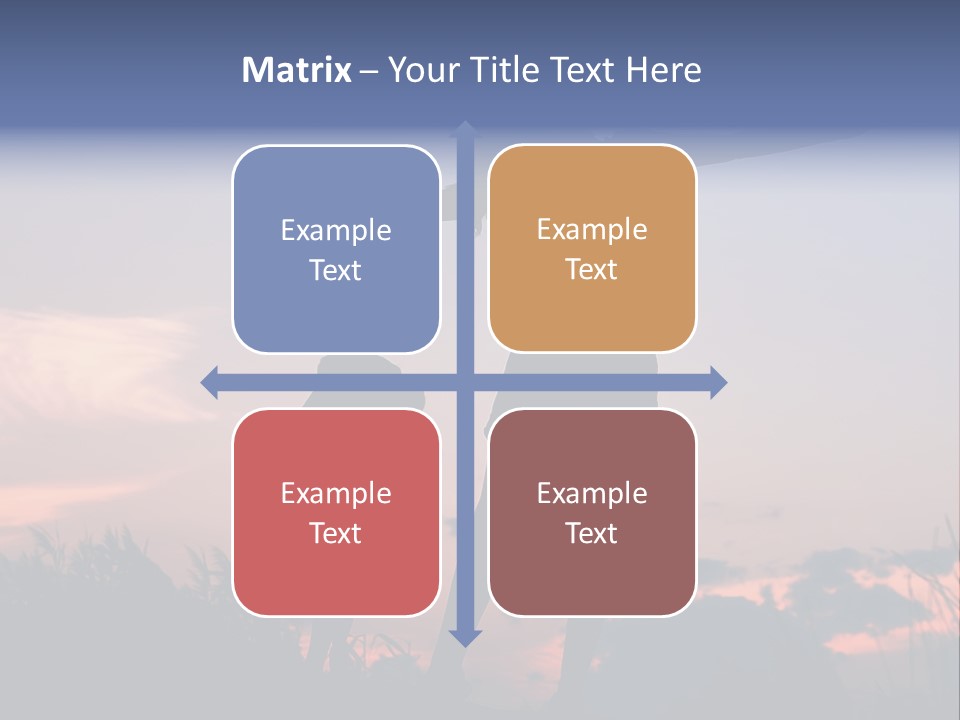 Matrix – Your Title Text Here

Example Text

Example Text

Example Text

Example Text